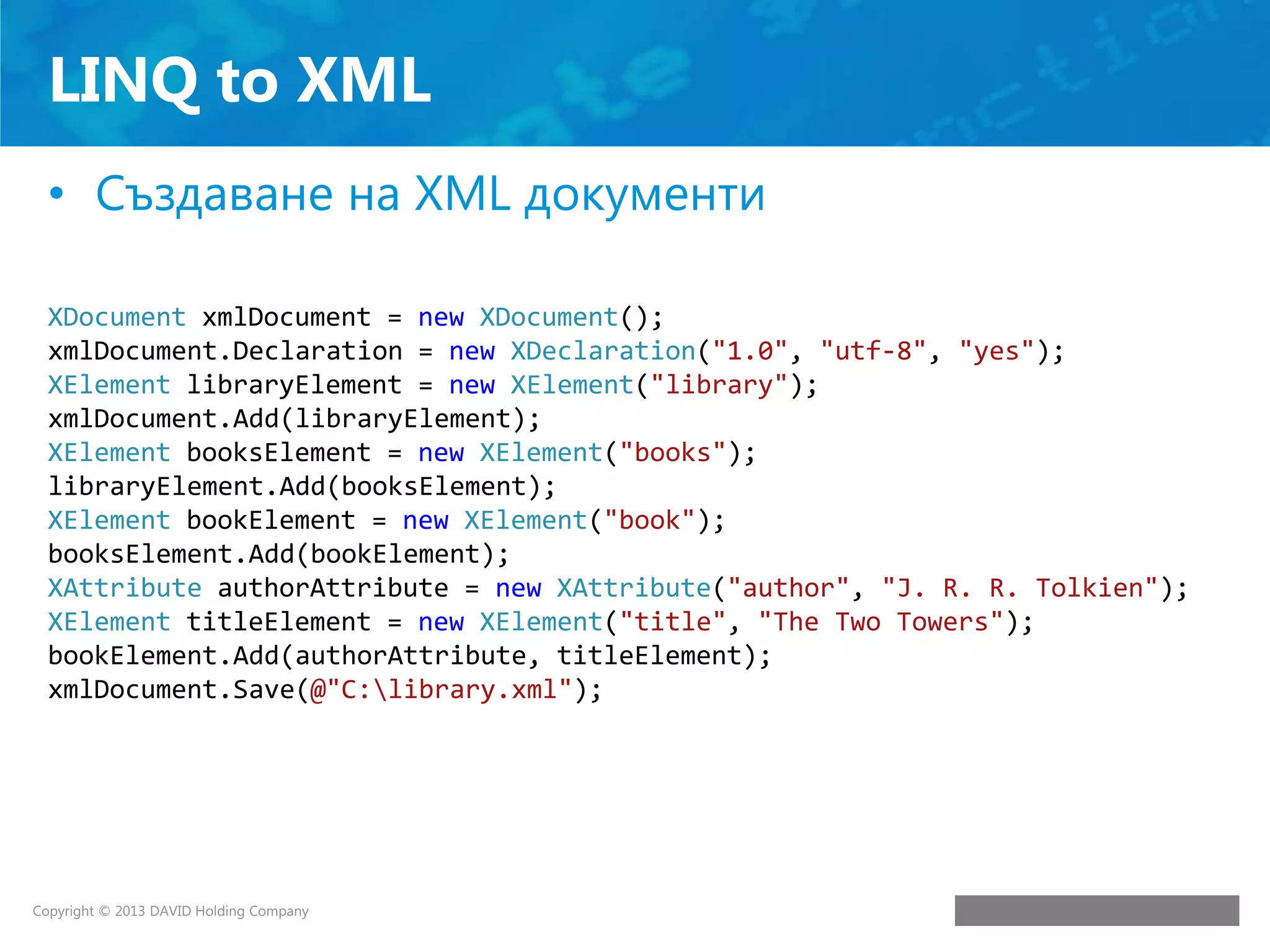 LINQ to XML

• Създаване на XML документи

XDocument xmlDocument = new XDocument();
xmlDocument.Declaration = new XDeclaration("1.0", "utf-8", "yes");
XElement libraryElement = new XElement("library");
xmlDocument.Add(libraryElement);
XElement booksElement = new XElement("books");
libraryElement.Add(booksElement);
XElement bookElement = new XElement("book");
booksElement.Add(bookElement);
XAttribute authorAttribute = new XAttribute("author", "J. R. R. Tolkien");
XElement titleElement = new XElement("title", "The Two Towers");
bookElement.Add(authorAttribute, titleElement);
xmlDocument.Save(@"C:\library.xml");

Copyright © 2013 DAVID Holding Company